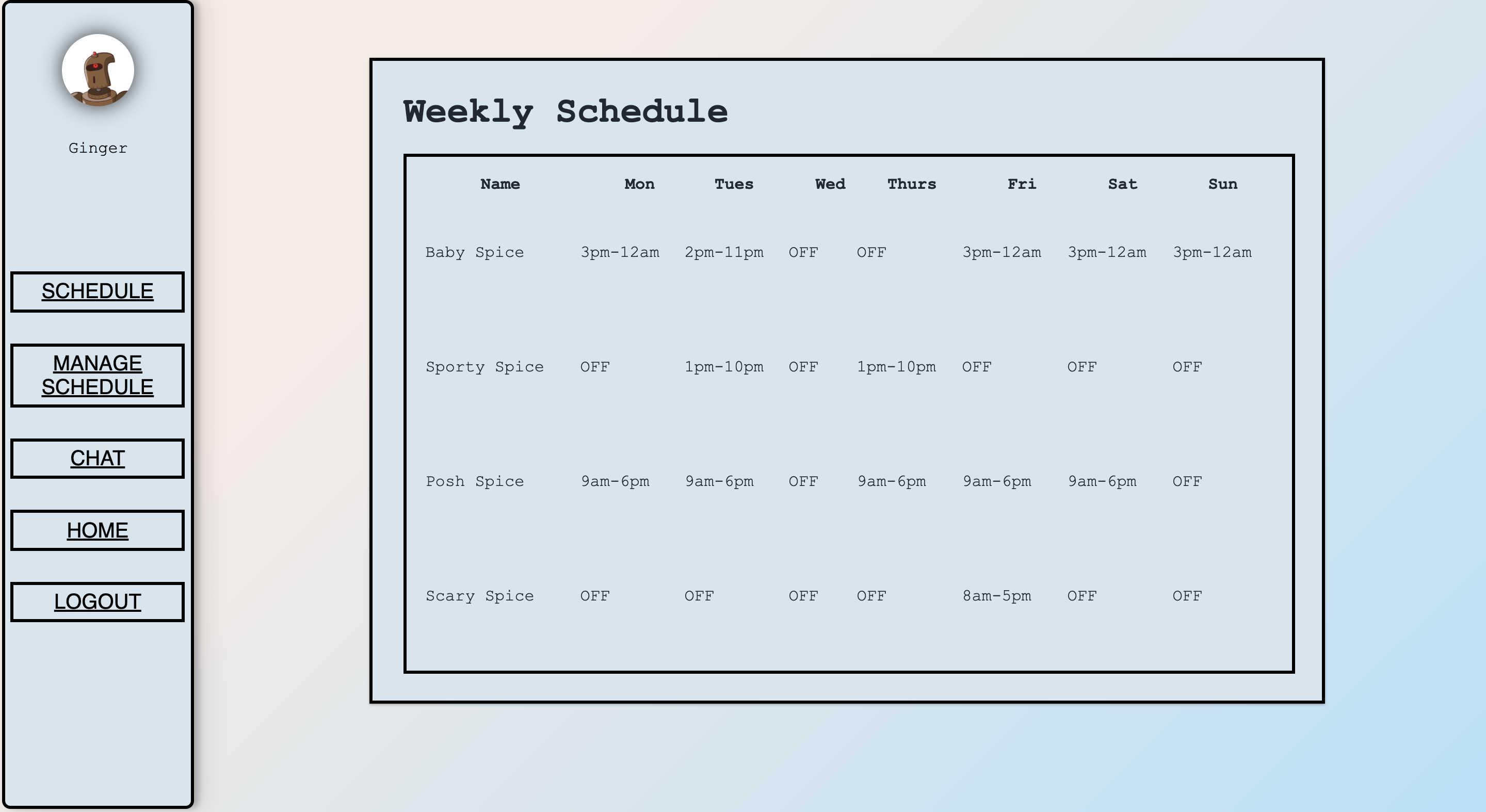 Ginger

SCHEDULE

MANAGE SCHEDULE

CHAT

HOME

LOGOUT

Weekly Schedule

| Name | Mon | Tues | Wed | Thurs | Fri | Sat | Sun |
|---|---|---|---|---|---|---|---|
| Baby Spice | 3pm-12am | 2pm-11pm | OFF | OFF | 3pm-12am | 3pm-12am | 3pm-12am |
| Sporty Spice | OFF | 1pm-10pm | OFF | 1pm-10pm | OFF | OFF | OFF |
| Posh Spice | 9am-6pm | 9am-6pm | OFF | 9am-6pm | 9am-6pm | 9am-6pm | OFF |
| Scary Spice | OFF | OFF | OFF | OFF | 8am-5pm | OFF | OFF |